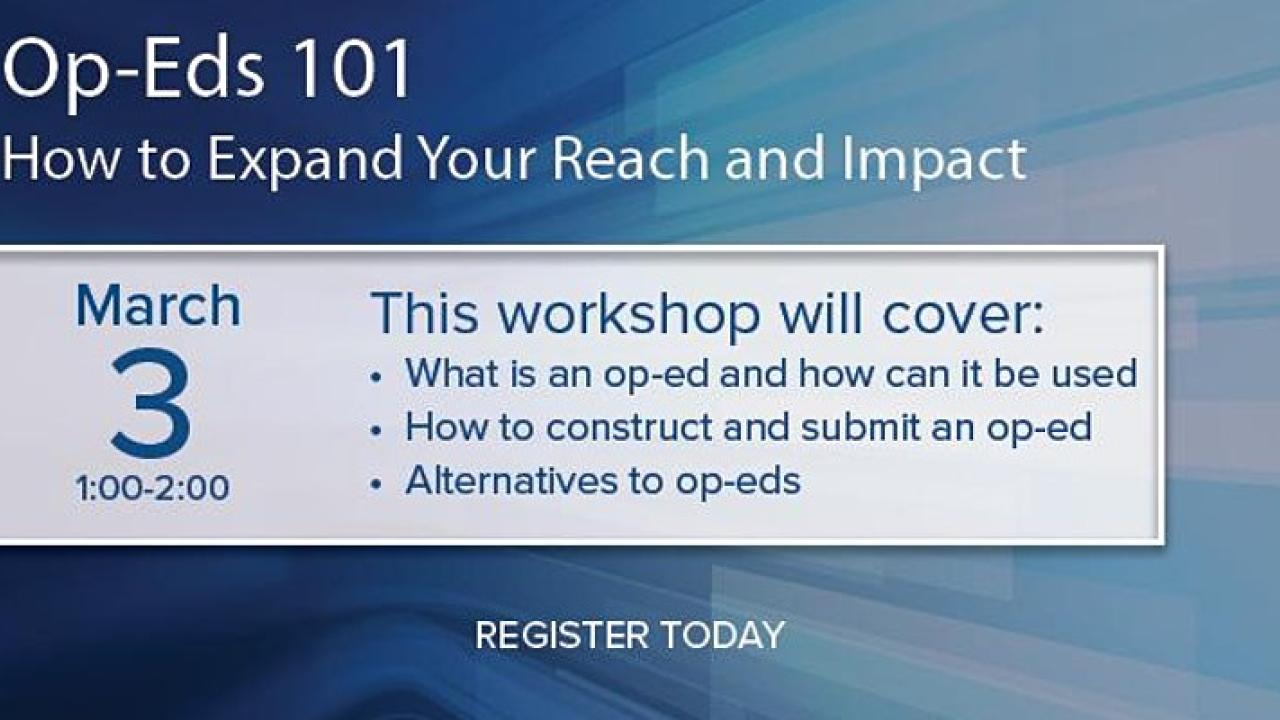 Op-Eds 101
How to Expand Your Reach and Impact

March
3
1:00-2:00

This workshop will cover:
• What is an op-ed and how can it be used
• How to construct and submit an op-ed
• Alternatives to op-eds

REGISTER TODAY